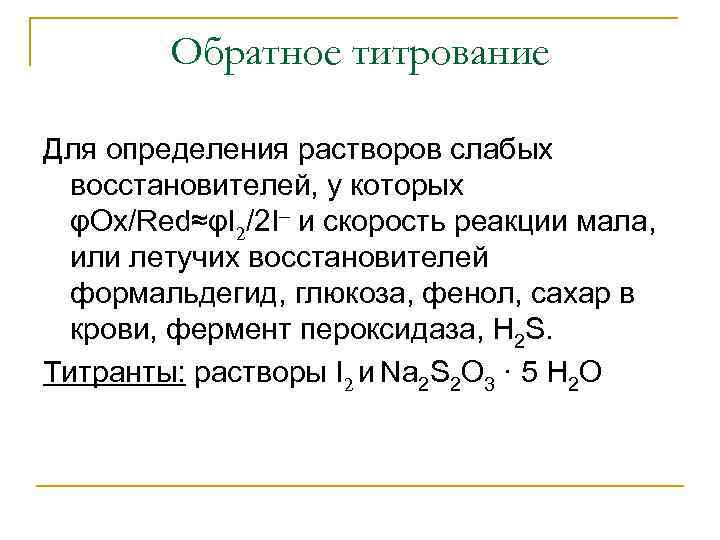 Обратное титрование

Для определения растворов слабых восстановителей, у которых $\varphi Ox/Red \approx \varphi I_2/2I^-$ и скорость реакции мала, или летучих восстановителей формальдегид, глюкоза, фенол, сахар в крови, фермент пероксидаза, $H_2S$.

Титранты: растворы $I_2$ и $Na_2S_2O_3 \cdot 5\ H_2O$